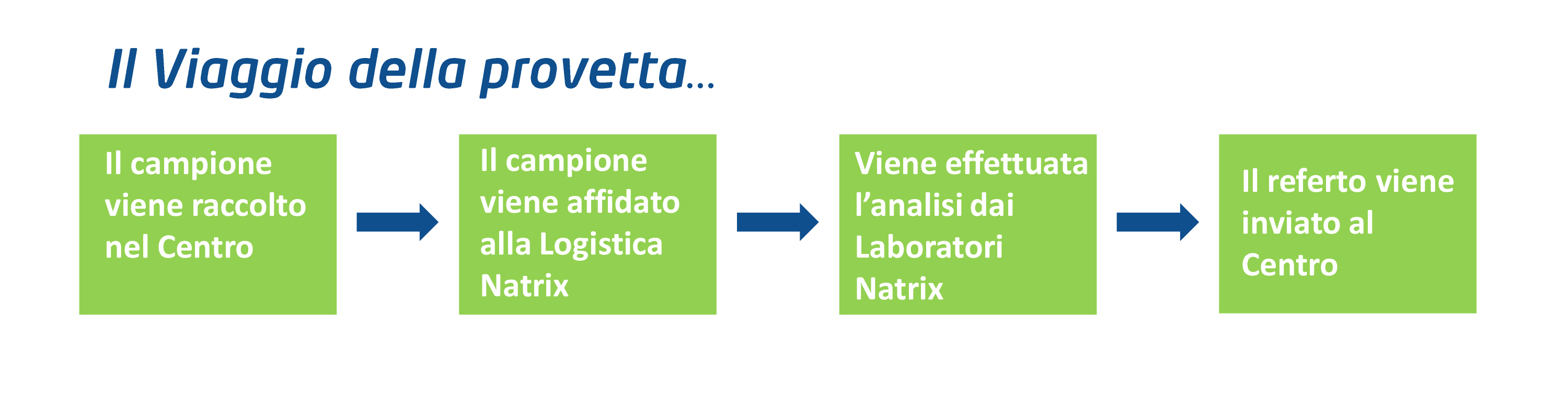 Il Viaggio della provetta…

Il campione viene raccolto nel Centro

Il campione viene affidato alla Logistica Natrix

Viene effettuata l’analisi dai Laboratori Natrix

Il referto viene inviato al Centro